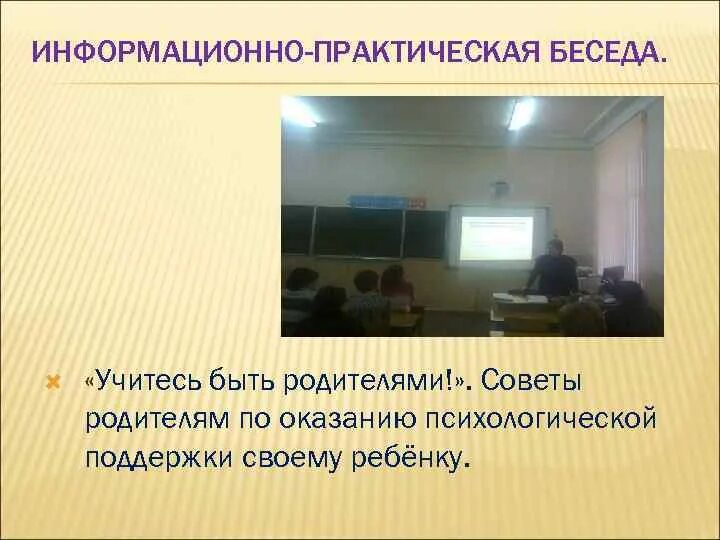 ИНФОРМАЦИОННО-ПРАКТИЧЕСКАЯ БЕСЕДА.

«Учитесь быть родителями!». Советы родителям по оказанию психологической поддержки своему ребёнку.